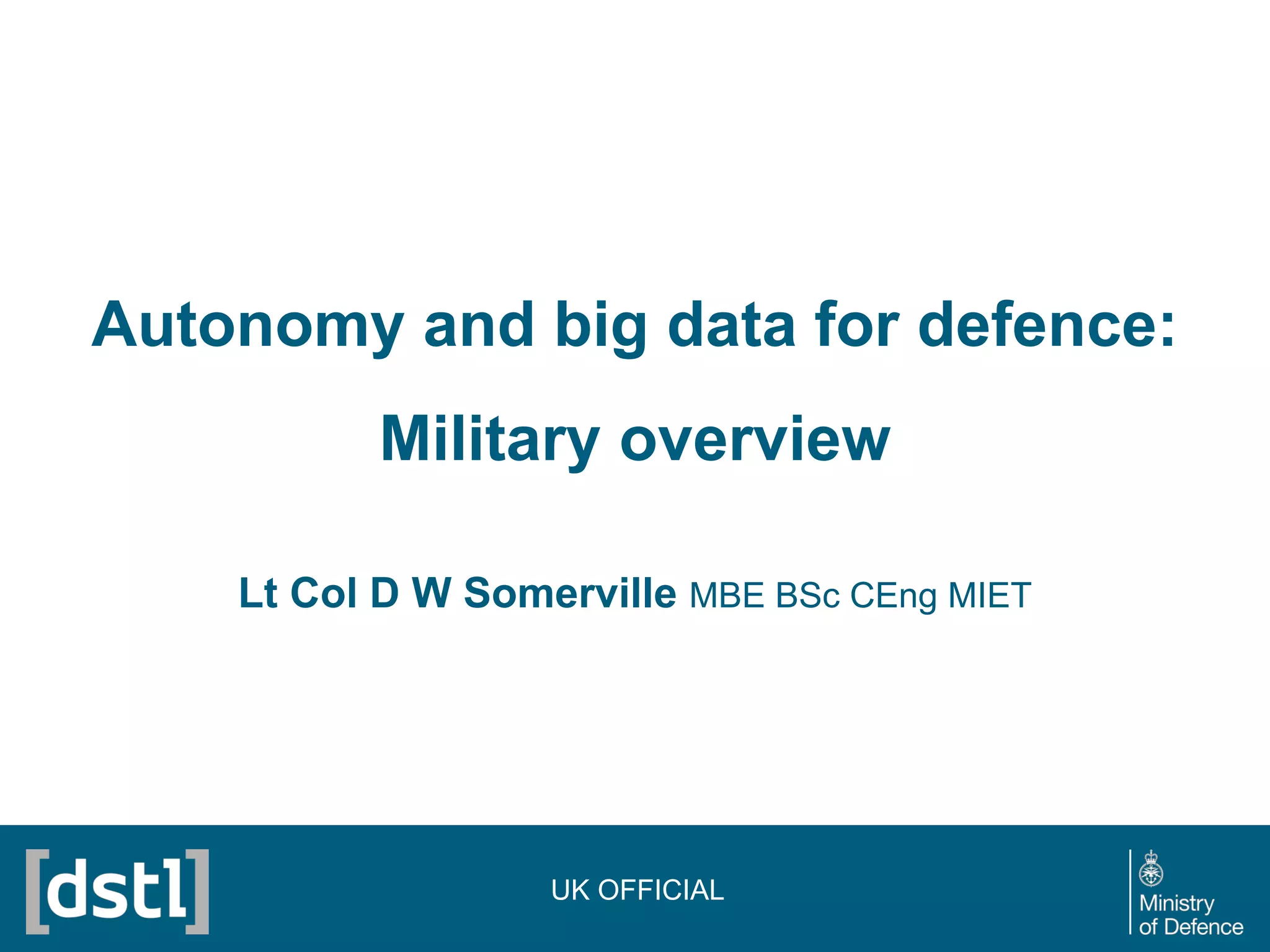 Autonomy and big data for defence:

Military overview

Lt Col D W Somerville MBE BSc CEng MIET

[dstl]

UK OFFICIAL

Ministry of Defence